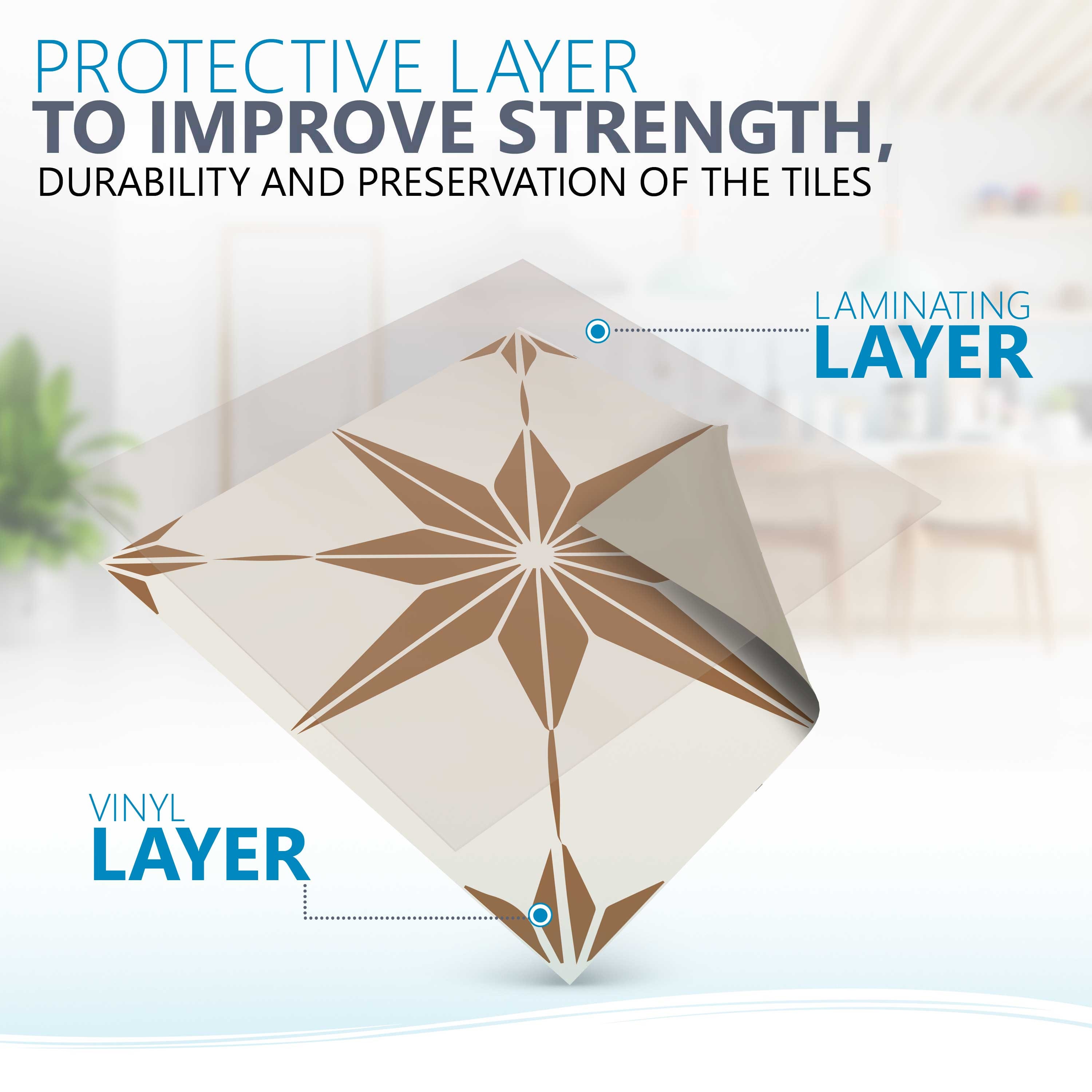 PROTECTIVE LAYER
TO IMPROVE STRENGTH,
DURABILITY AND PRESERVATION OF THE TILES

LAMINATING
LAYER

VINYL
LAYER